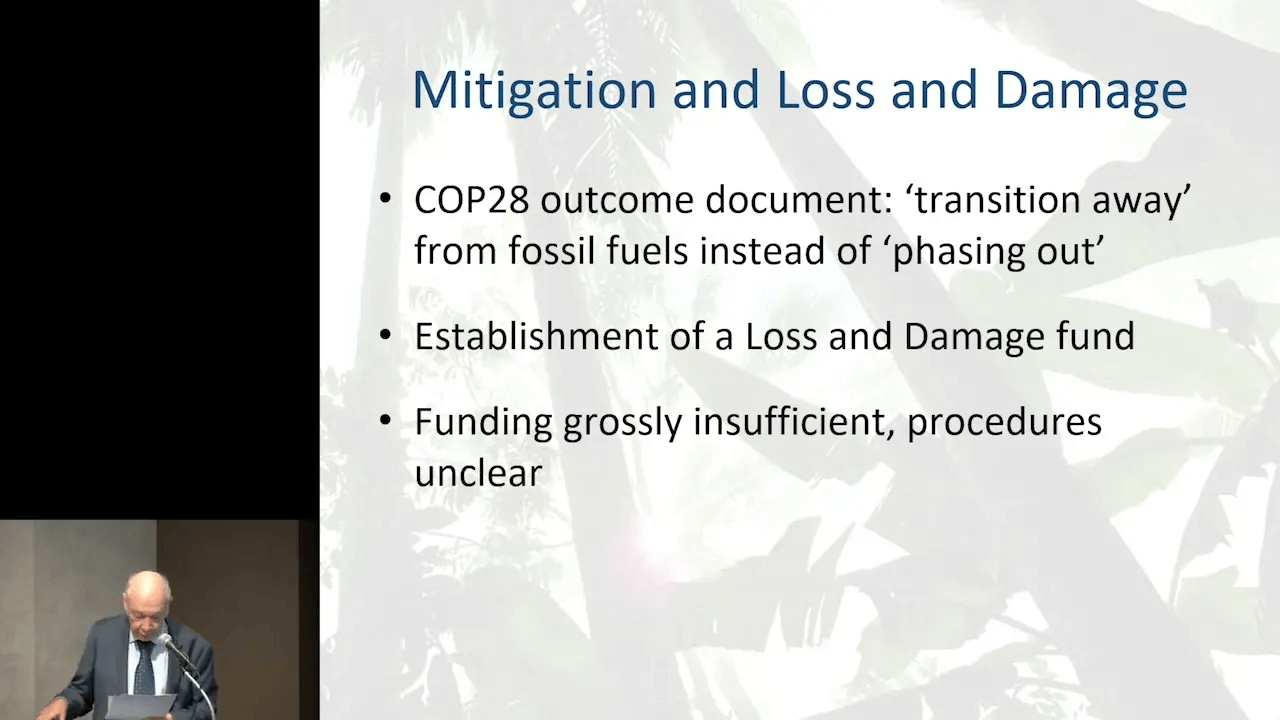 Mitigation and Loss and Damage

• COP28 outcome document: ‘transition away’ from fossil fuels instead of ‘phasing out’

• Establishment of a Loss and Damage fund

• Funding grossly insufficient, procedures unclear